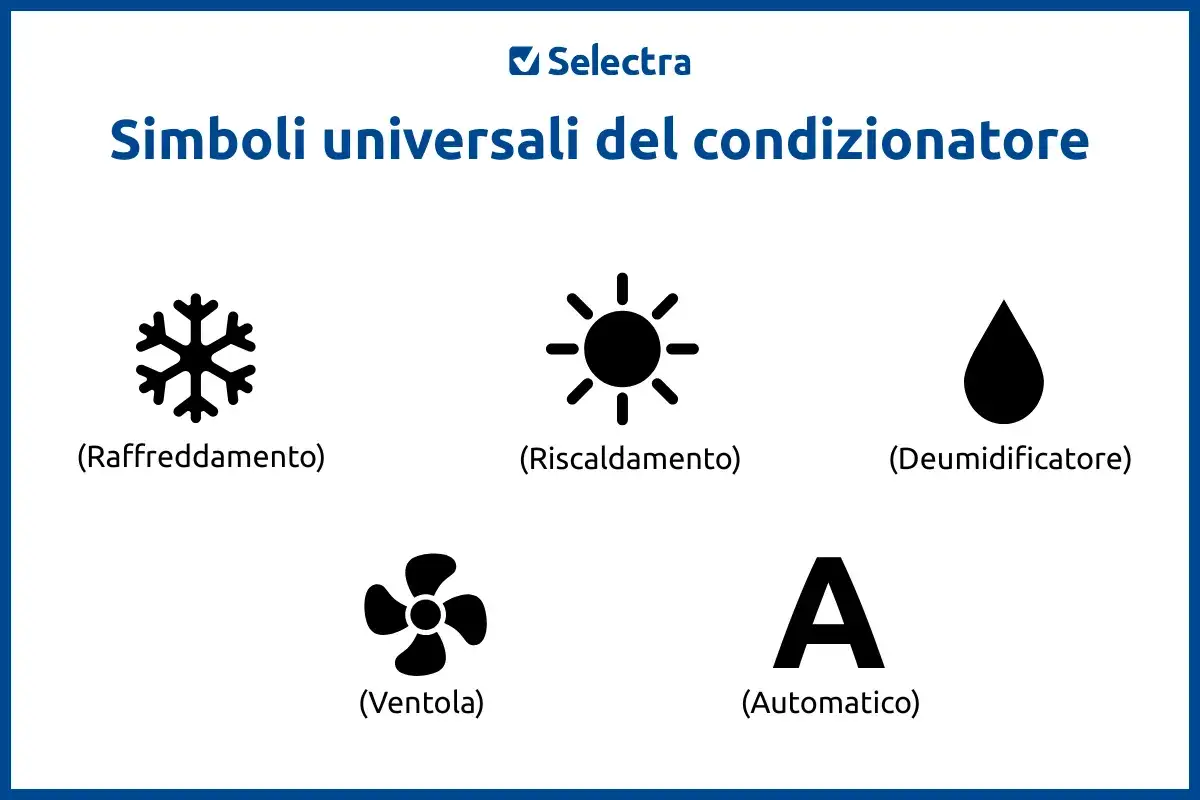 Selectra

Simboli universali del condizionatore

(Raffreddamento)

(Riscaldamento)

(Deumidificatore)

(Ventola)

A

(Automatico)